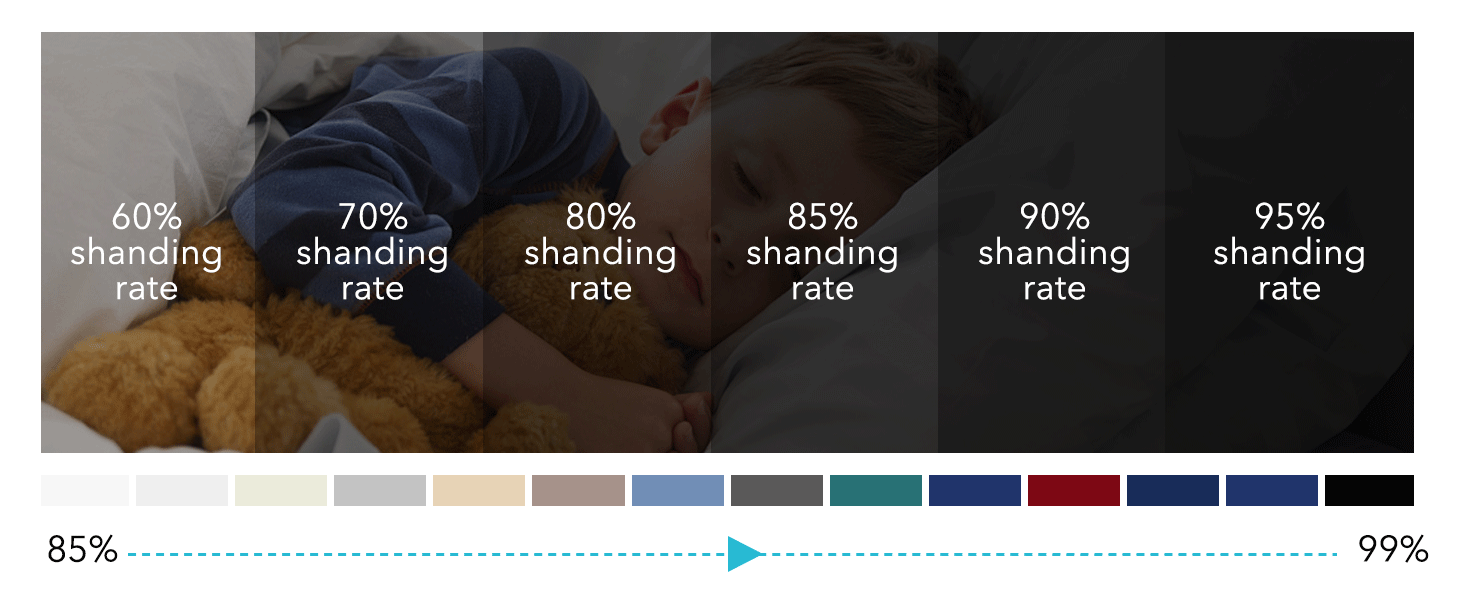 60% shanding rate

70% shanding rate

80% shanding rate

85% shanding rate

90% shanding rate

95% shanding rate

85%

99%